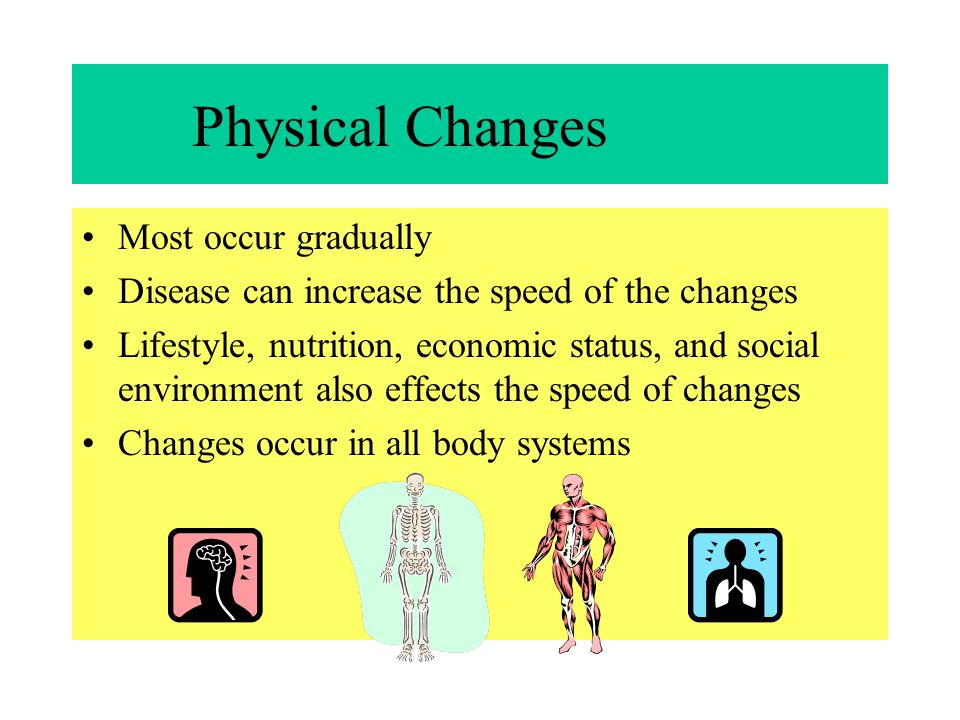 Physical Changes

• Most occur gradually
• Disease can increase the speed of the changes
• Lifestyle, nutrition, economic status, and social environment also effects the speed of changes
• Changes occur in all body systems